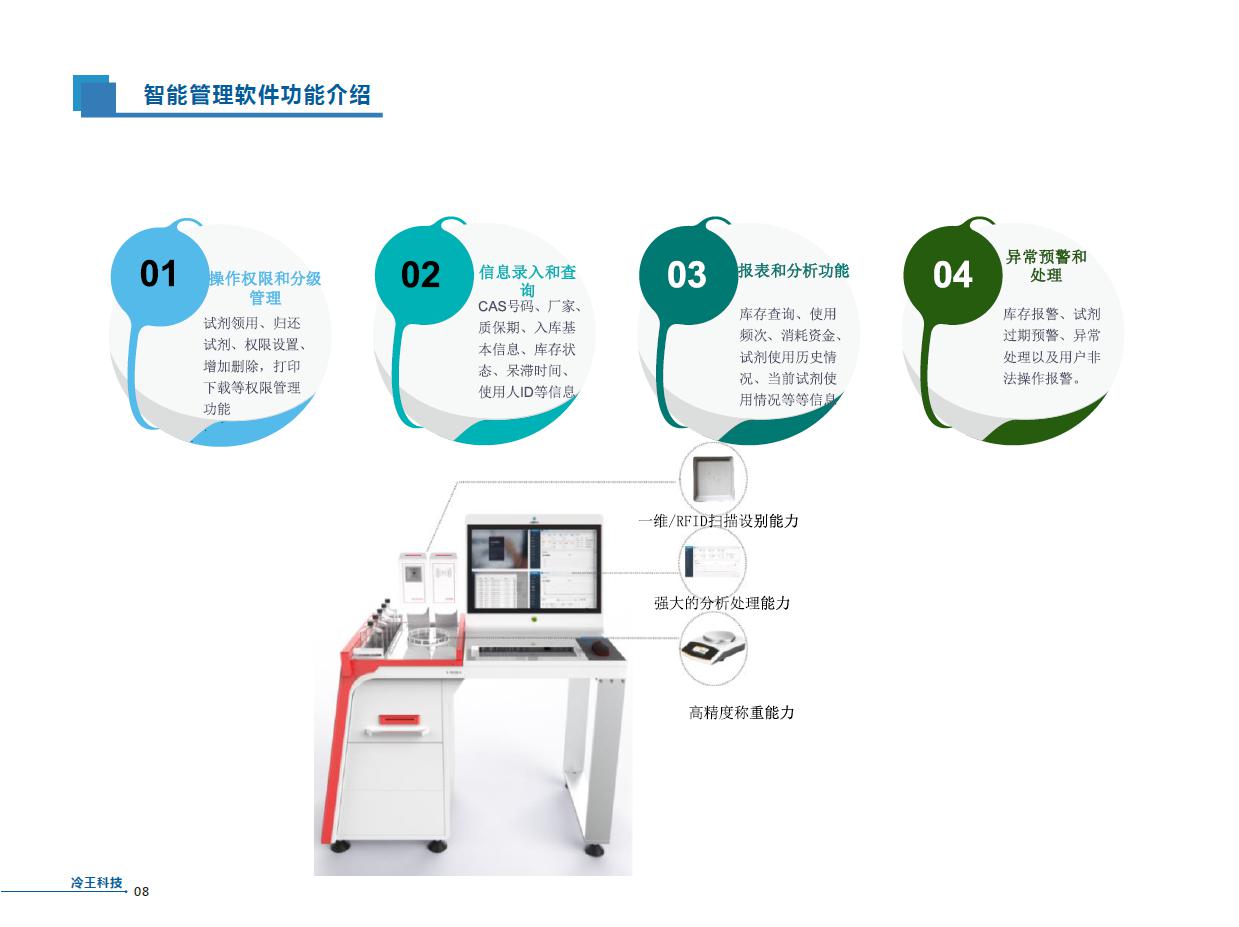 智能管理软件功能介绍

01
操作权限和分级管理
试剂领用、归还试剂、权限设置、增加删除，打印下载等权限管理功能

02
信息录入和查询
CAS号码、厂家、质保期、入库基本信息、库存状态、呆滞时间、使用人ID等信息

03
报表和分析功能
库存查询、使用频次、消耗资金、试剂使用历史情况、当前试剂使用情况等等信息

04
异常预警和处理
库存报警、试剂过期预警、异常处理以及用户非法操作报警。

一维/RFID扫描设别能力

强大的分析处理能力

高精度称重能力

冷王科技 08